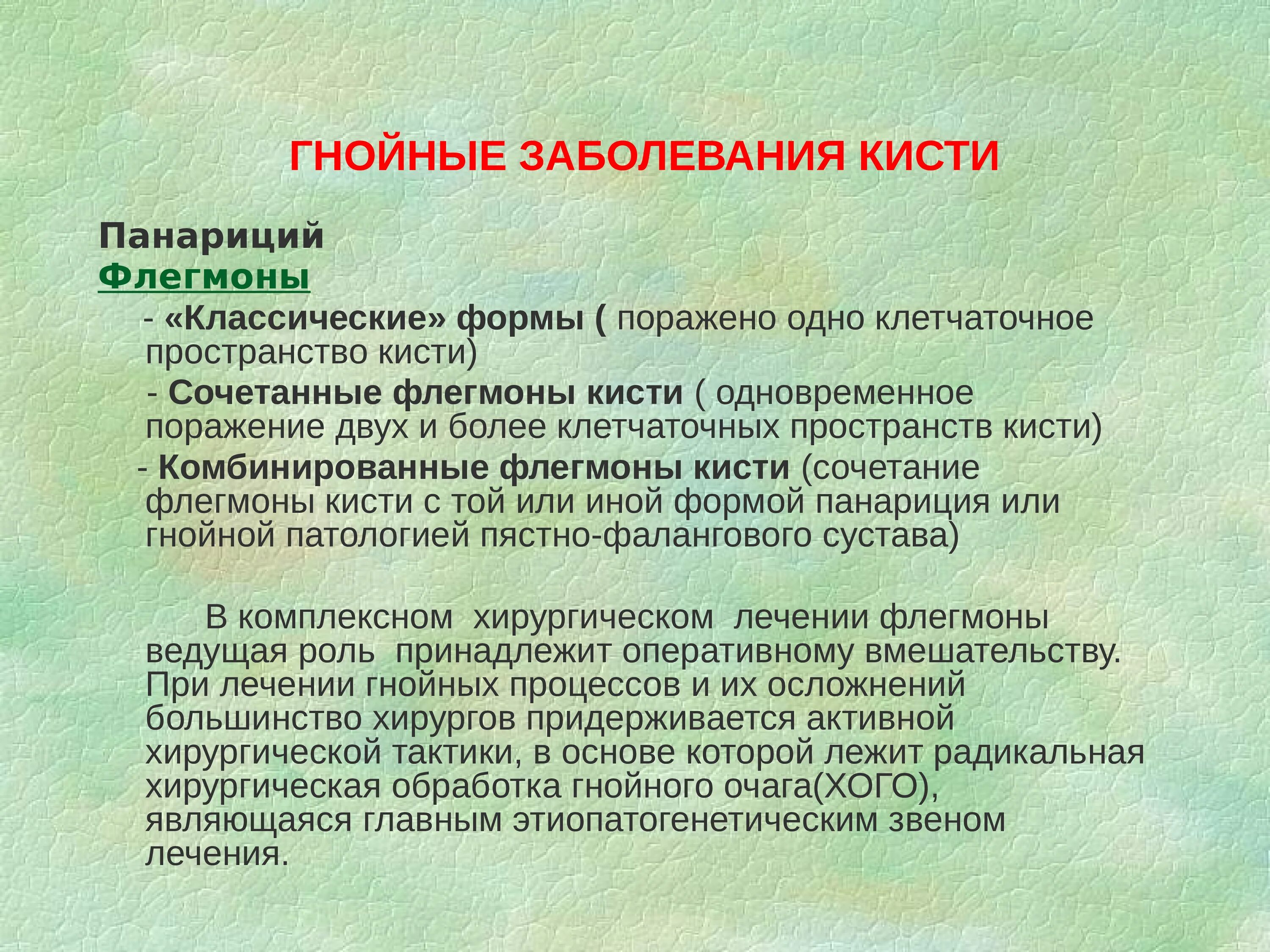 ГНОЙНЫЕ ЗАБОЛЕВАНИЯ КИСТИ

Панариций
Флегмоны
- «Классические» формы ( поражено одно клетчаточное пространство кисти)
- Сочетанные флегмоны кисти ( одновременное поражение двух и более клетчаточных пространств кисти)
- Комбинированные флегмоны кисти (сочетание флегмоны кисти с той или иной формой панариция или гнойной патологией пястно-фалангового сустава)

В комплексном хирургическом лечении флегмоны ведущая роль принадлежит оперативному вмешательству. При лечении гнойных процессов и их осложнений большинство хирургов придерживается активной хирургической тактики, в основе которой лежит радикальная хирургическая обработка гнойного очага(ХОГО), являющаяся главным этиопатогенетическим звеном лечения.